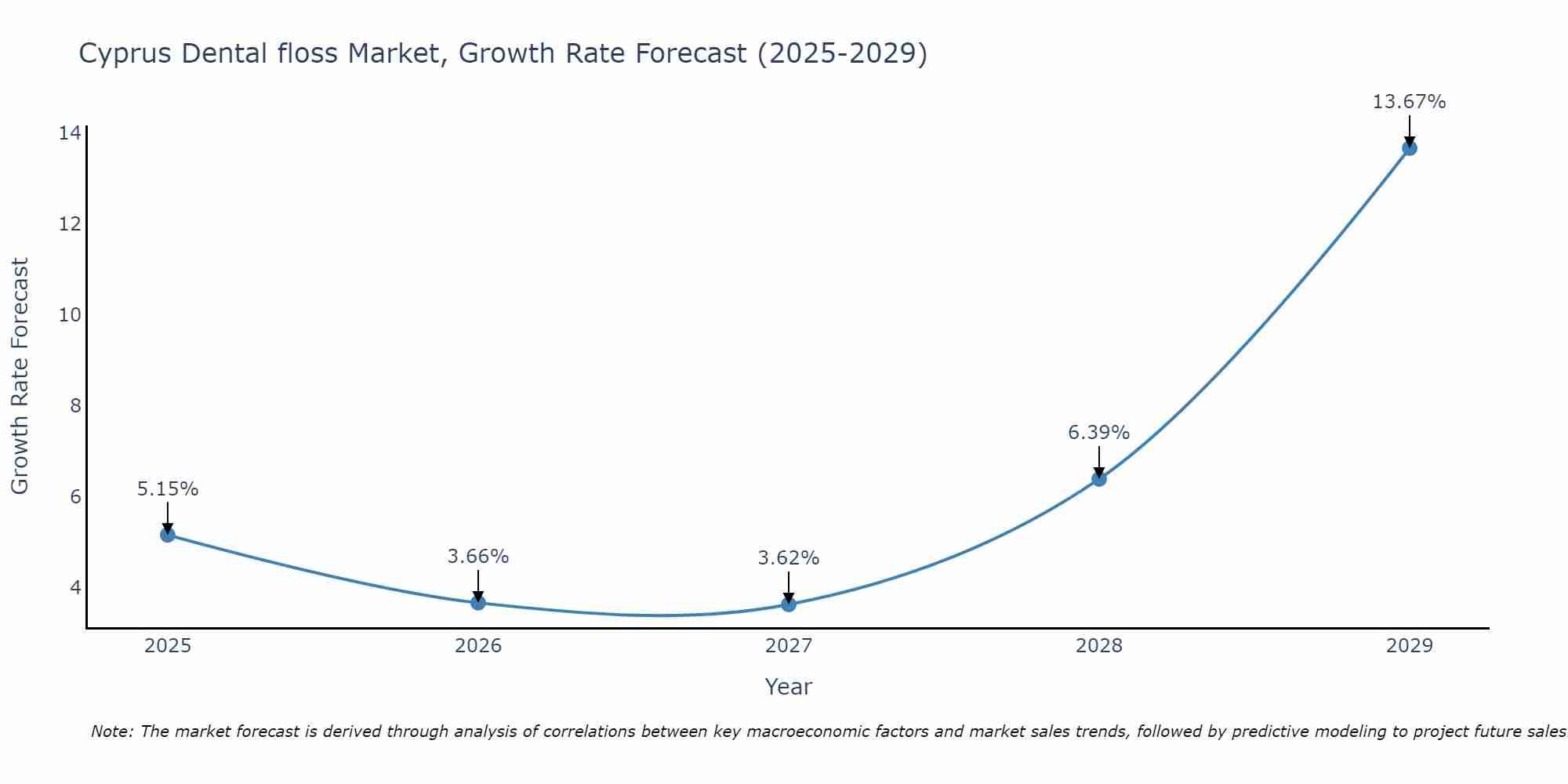 Cyprus Dental floss Market, Growth Rate Forecast (2025-2029)

Growth Rate Forecast

14
12
10
8
6
4

13.67%
6.39%
5.15%
3.66%
3.62%

2025
2026
2027
2028
2029

Year

Note: The market forecast is derived through analysis of correlations between key macroeconomic factors and market sales trends, followed by predictive modeling to project future sales